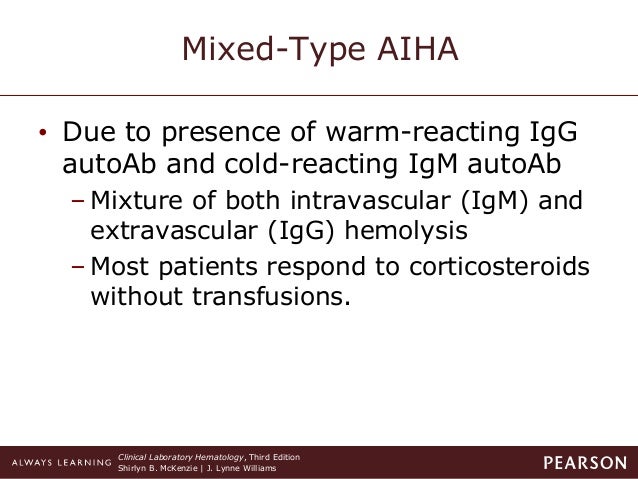 Mixed-Type AIHA

• Due to presence of warm-reacting IgG autoAb and cold-reacting IgM autoAb

– Mixture of both intravascular (IgM) and extravascular (IgG) hemolysis

– Most patients respond to corticosteroids without transfusions.

ALWAYS LEARNING

Clinical Laboratory Hematology, Third Edition
Shirlyn B. McKenzie | J. Lynne Williams

PEARSON